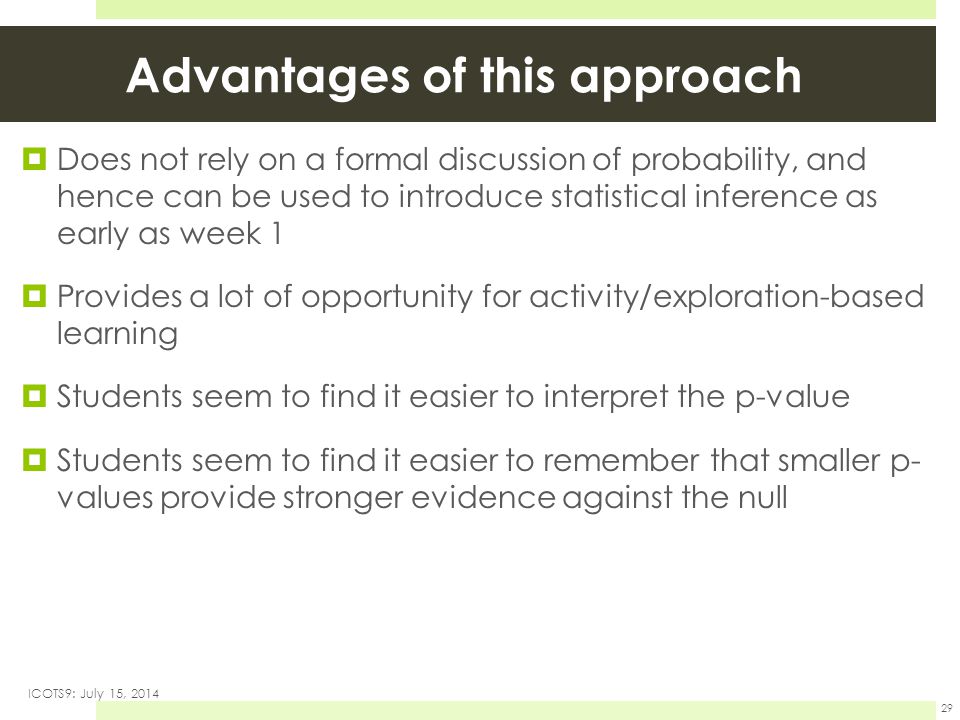 Advantages of this approach

Does not rely on a formal discussion of probability, and hence can be used to introduce statistical inference as early as week 1

Provides a lot of opportunity for activity/exploration-based learning

Students seem to find it easier to interpret the p-value

Students seem to find it easier to remember that smaller p-values provide stronger evidence against the null

ICOTS9: July 15, 2014

29